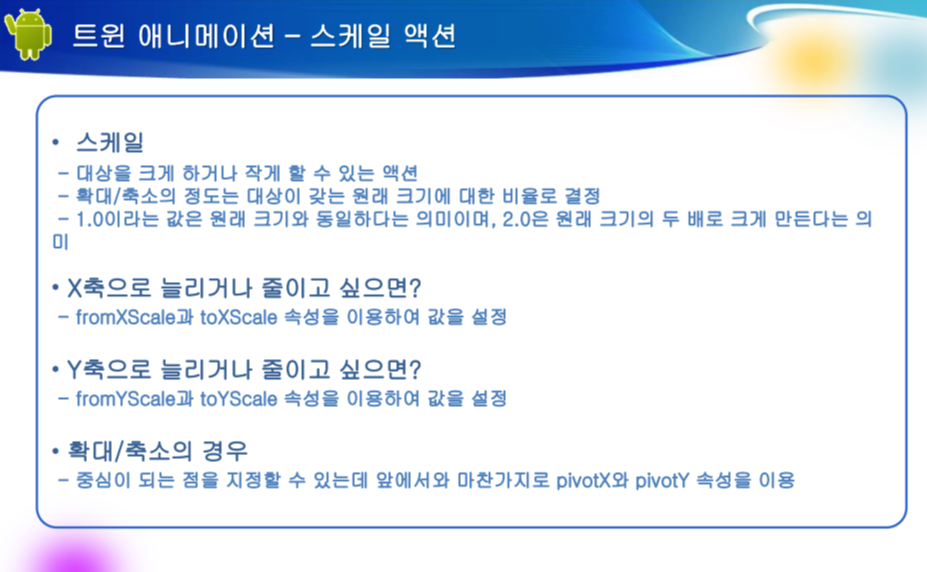 트윈 애니메이션 – 스케일 액션

• 스케일
– 대상을 크게 하거나 작게 할 수 있는 액션
– 확대/축소의 정도는 대상이 갖는 원래 크기에 대한 비율로 결정
– 1.0이라는 값은 원래 크기와 동일하다는 의미이며, 2.0은 원래 크기의 두 배로 크게 만든다는 의미

• X축으로 늘리거나 줄이고 싶으면?
– fromXScale과 toXScale 속성을 이용하여 값을 설정

• Y축으로 늘리거나 줄이고 싶으면?
– fromYScale과 toYScale 속성을 이용하여 값을 설정

• 확대/축소의 경우
– 중심이 되는 점을 지정할 수 있는데 앞에서와 마찬가지로 pivotX와 pivotY 속성을 이용